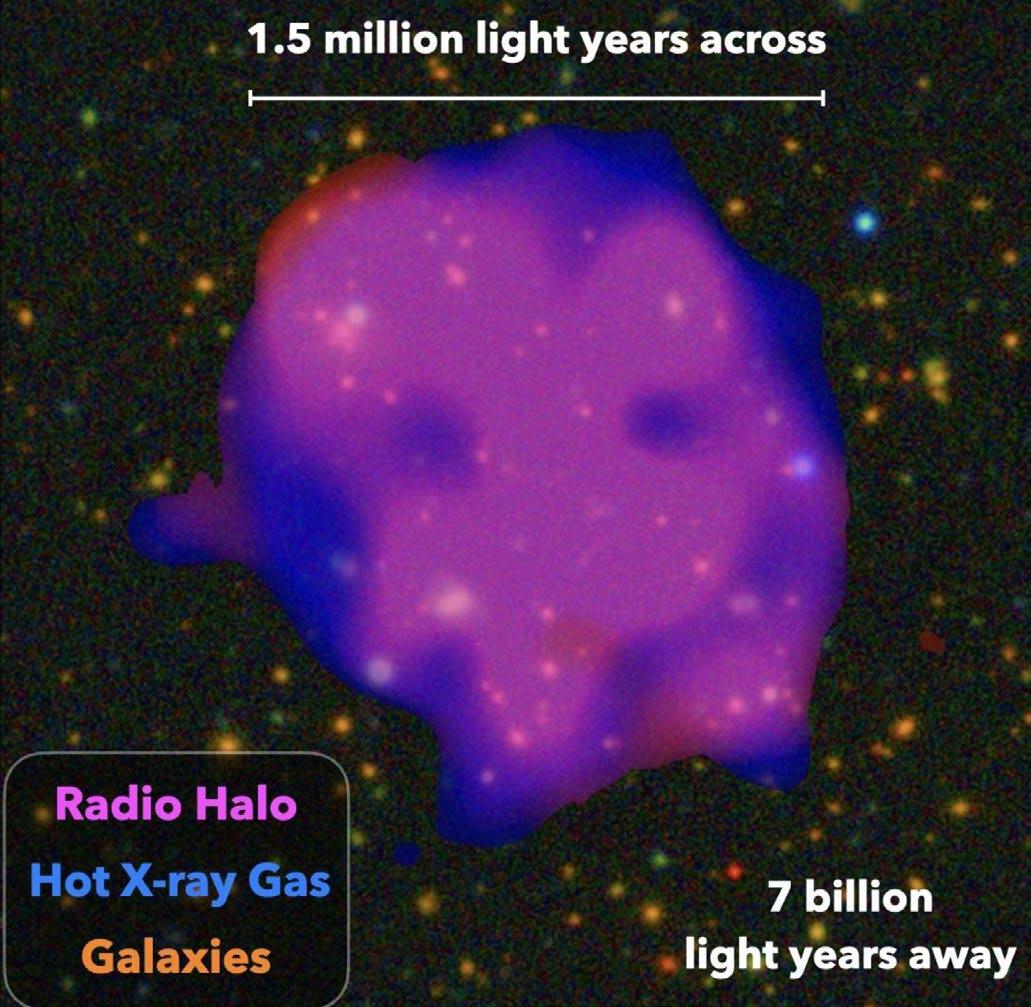 1.5 million light years across

Radio Halo
Hot X-ray Gas
Galaxies

7 billion
light years away